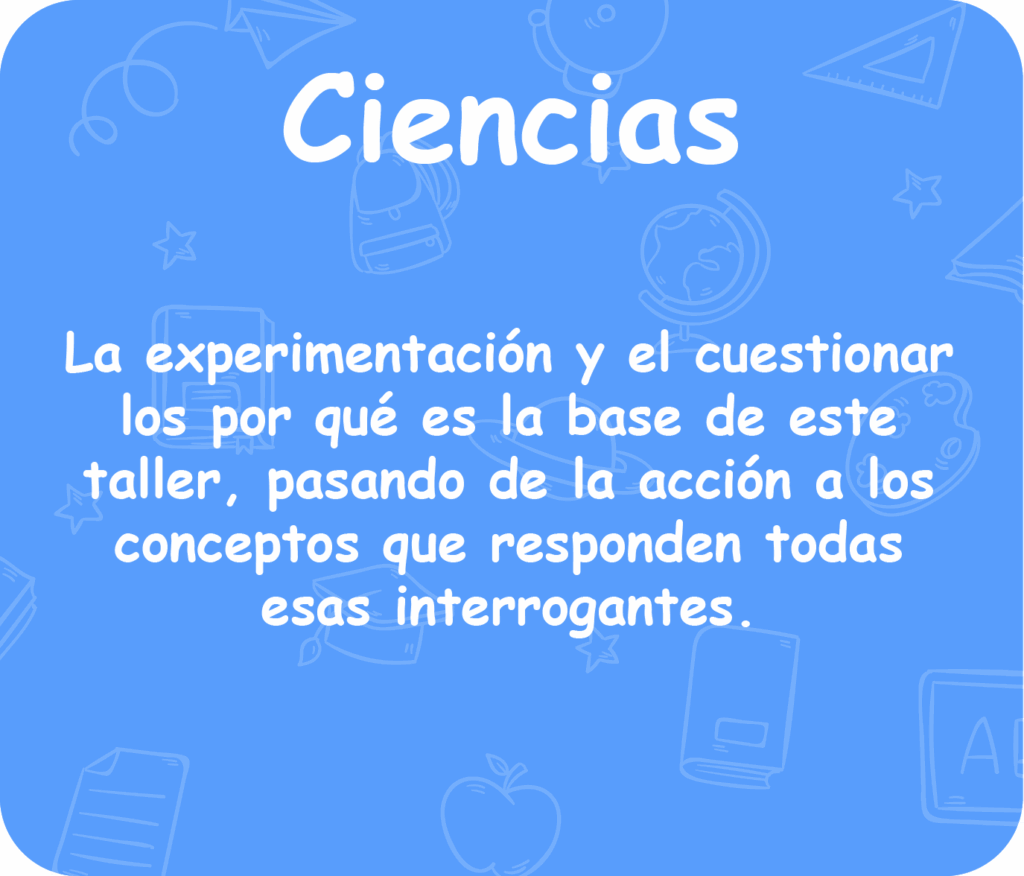 Ciencias

La experimentación y el cuestionar los por qué es la base de este taller, pasando de la acción a los conceptos que responden todas esas interrogantes.